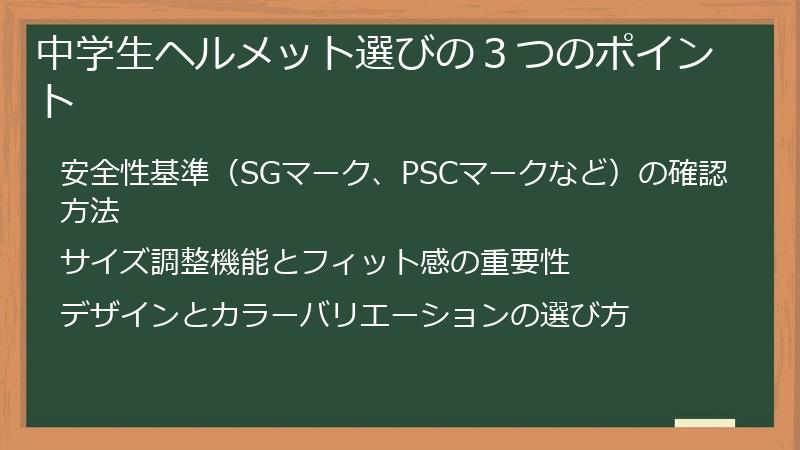 中学生ヘルメット選びの３つのポイント

安全性基準（SGマーク、PSCマークなど）の確認方法

サイズ調整機能とフィット感の重要性

デザインとカラーバリエーションの選び方